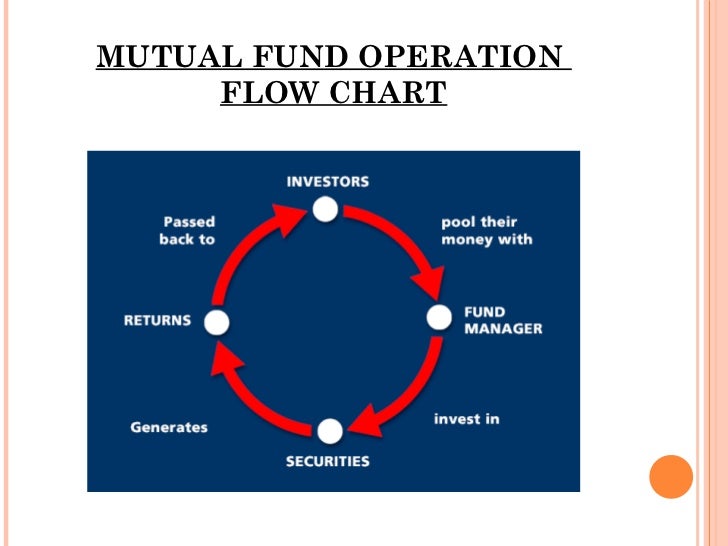 MUTUAL FUND OPERATION FLOW CHART

INVESTORS

pool their money with

FUND MANAGER

invest in

SECURITIES

Generates

RETURNS

Passed back to